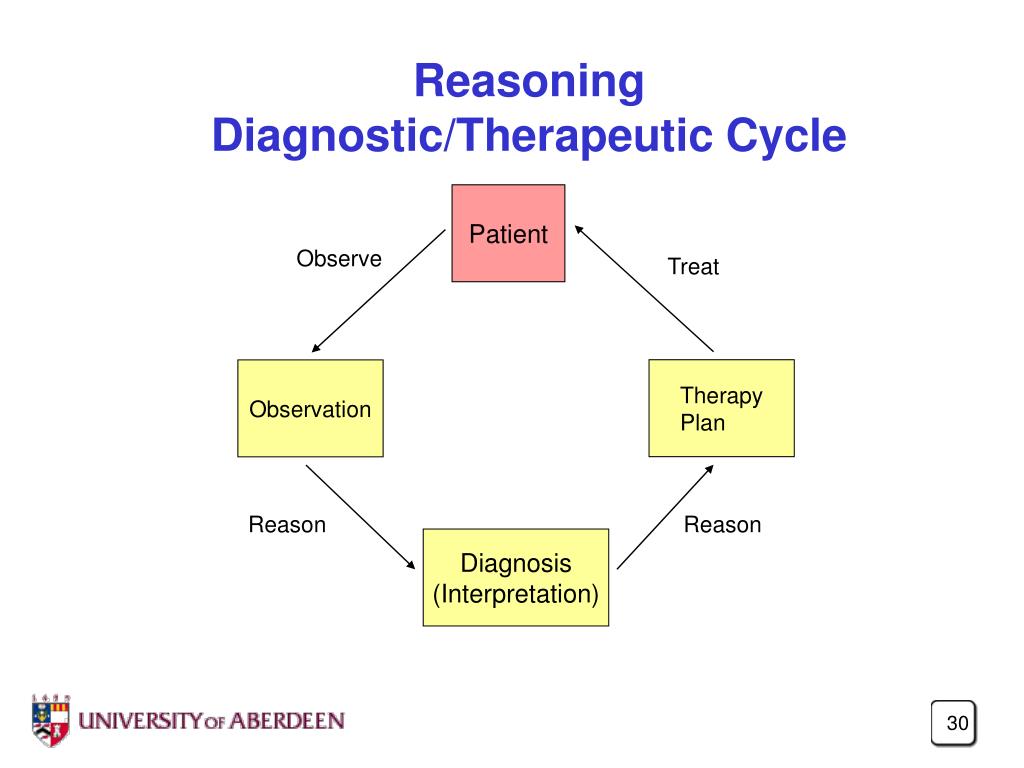 Reasoning
Diagnostic/Therapeutic Cycle

Patient

Observe

Treat

Observation

Therapy Plan

Reason

Reason

Diagnosis (Interpretation)

UNIVERSITY OF ABERDEEN

30